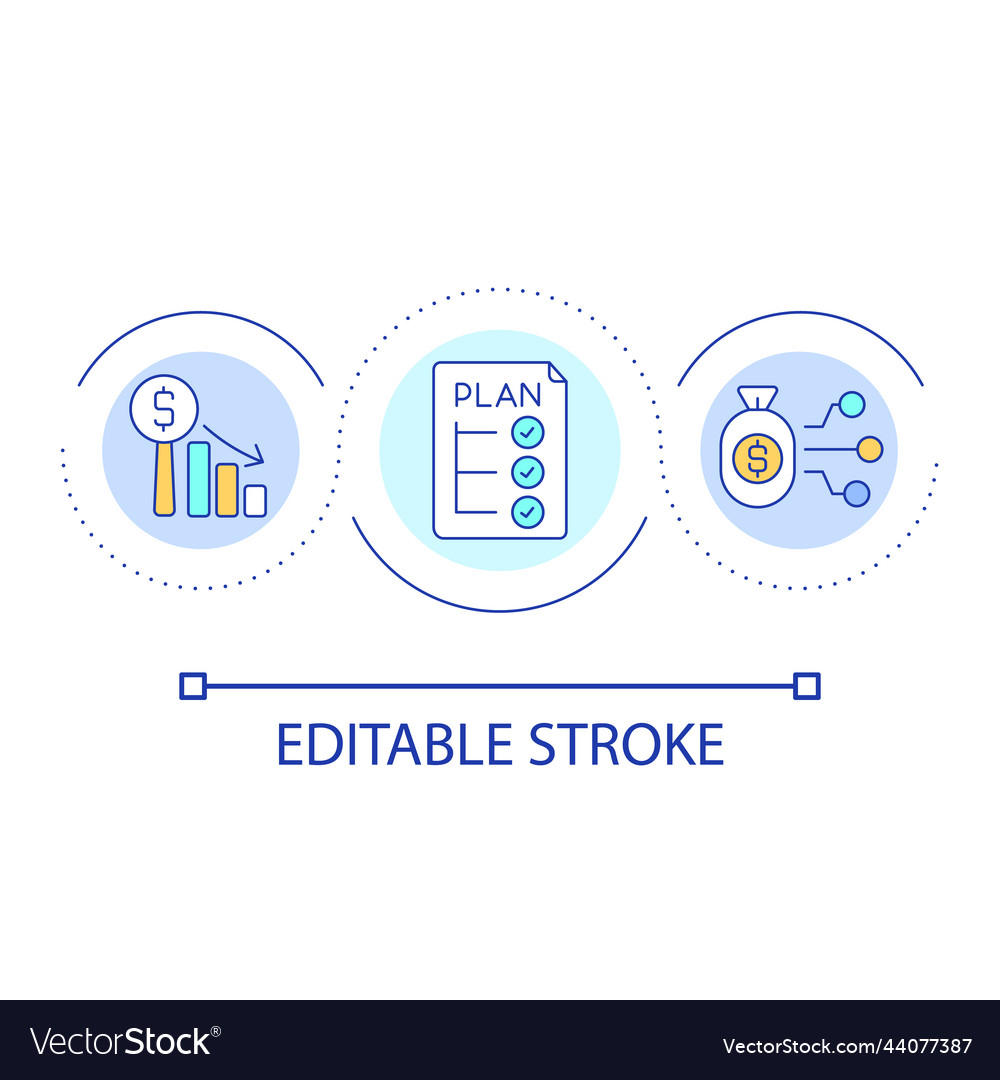 $

PLAN

$

EDITABLE STROKE

VectorStock®

VectorStock.com/44077387